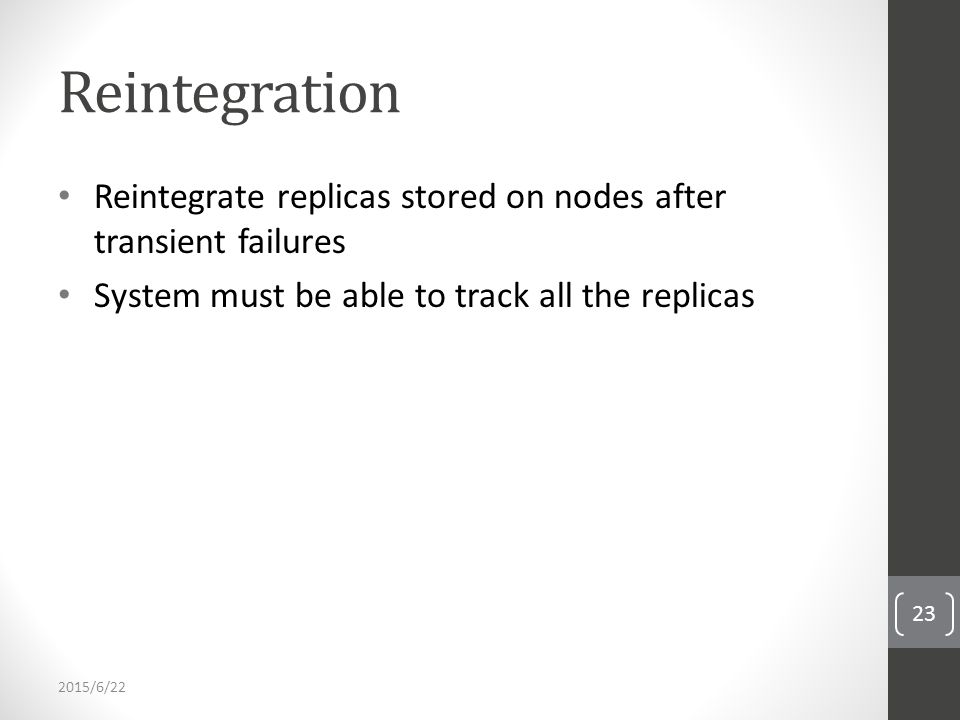 Reintegration

• Reintegrate replicas stored on nodes after transient failures
• System must be able to track all the replicas

23

2015/6/22